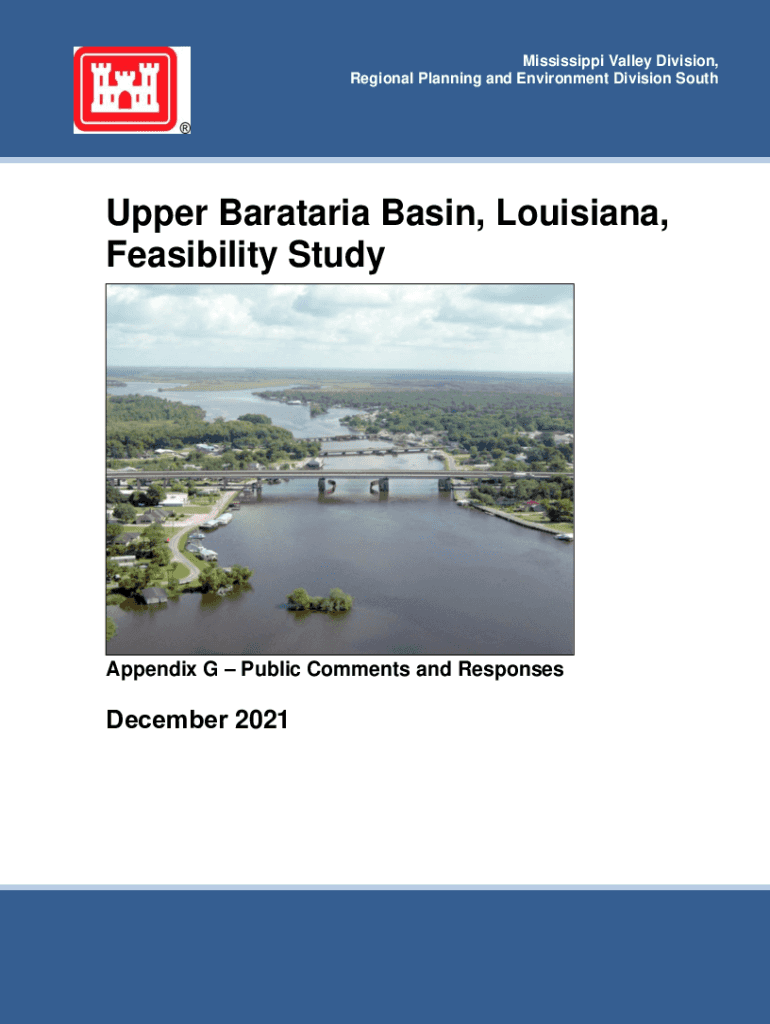 ®

Mississippi Valley Division,
Regional Planning and Environment Division South

Upper Barataria Basin, Louisiana, Feasibility Study

Appendix G – Public Comments and Responses

December 2021